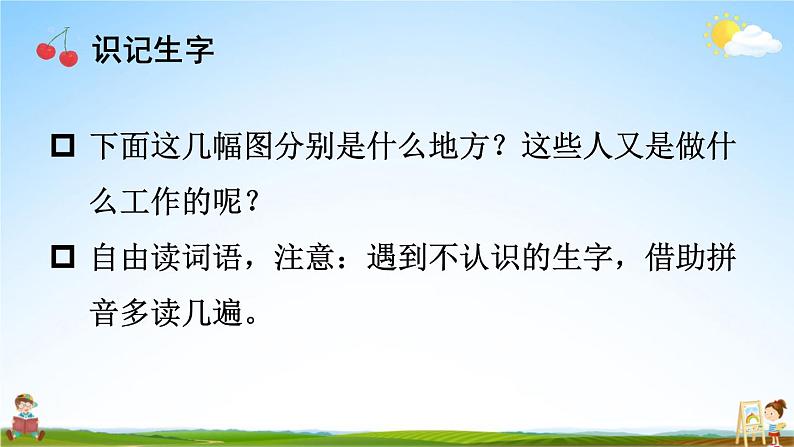 识记生字

□ 下面这几幅图分别是什么地方？这些人又是做什么工作的呢？

□ 自由读词语，注意：遇到不认识的生字，借助拼音多读几遍。